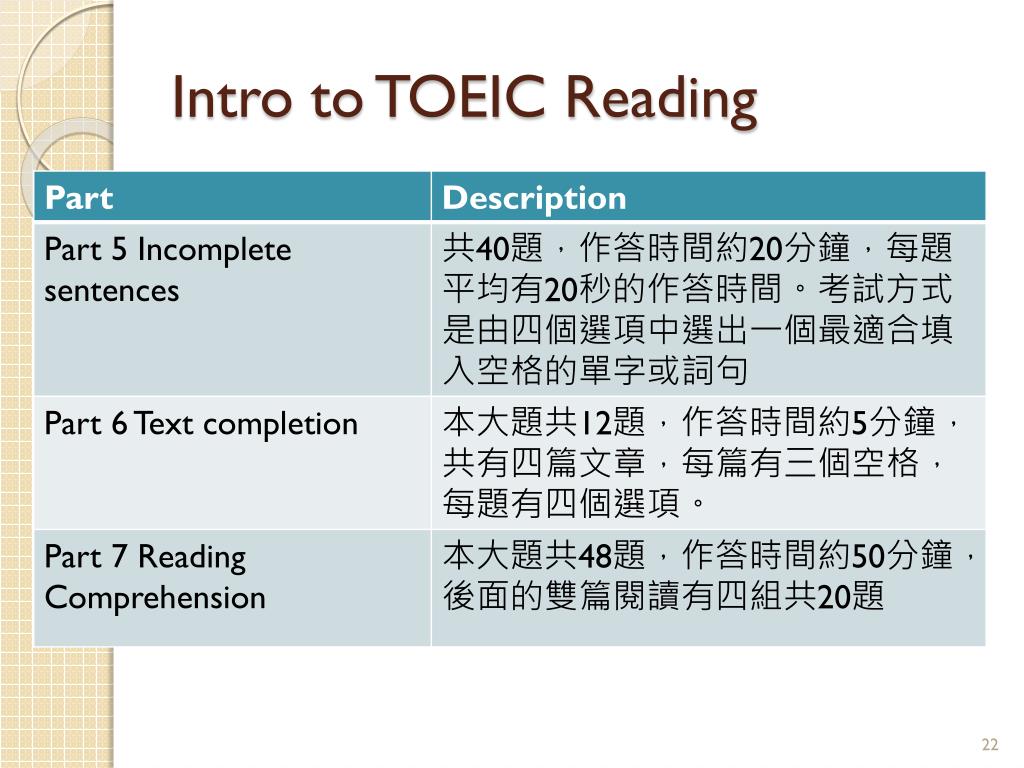 Intro to TOEIC Reading

| Part | Description |
|---|---|
| Part 5 Incomplete sentences | 共40題，作答時間約20分鐘，每題平均有20秒的作答時間。考試方式是由四個選項中選出一個最適合填入空格的單字或詞句 |
| Part 6 Text completion | 本大題共12題，作答時間約5分鐘，共有四篇文章，每篇有三個空格，每題有四個選項。 |
| Part 7 Reading Comprehension | 本大題共48題，作答時間約50分鐘，後面的雙篇閱讀有四組共20題 |

22